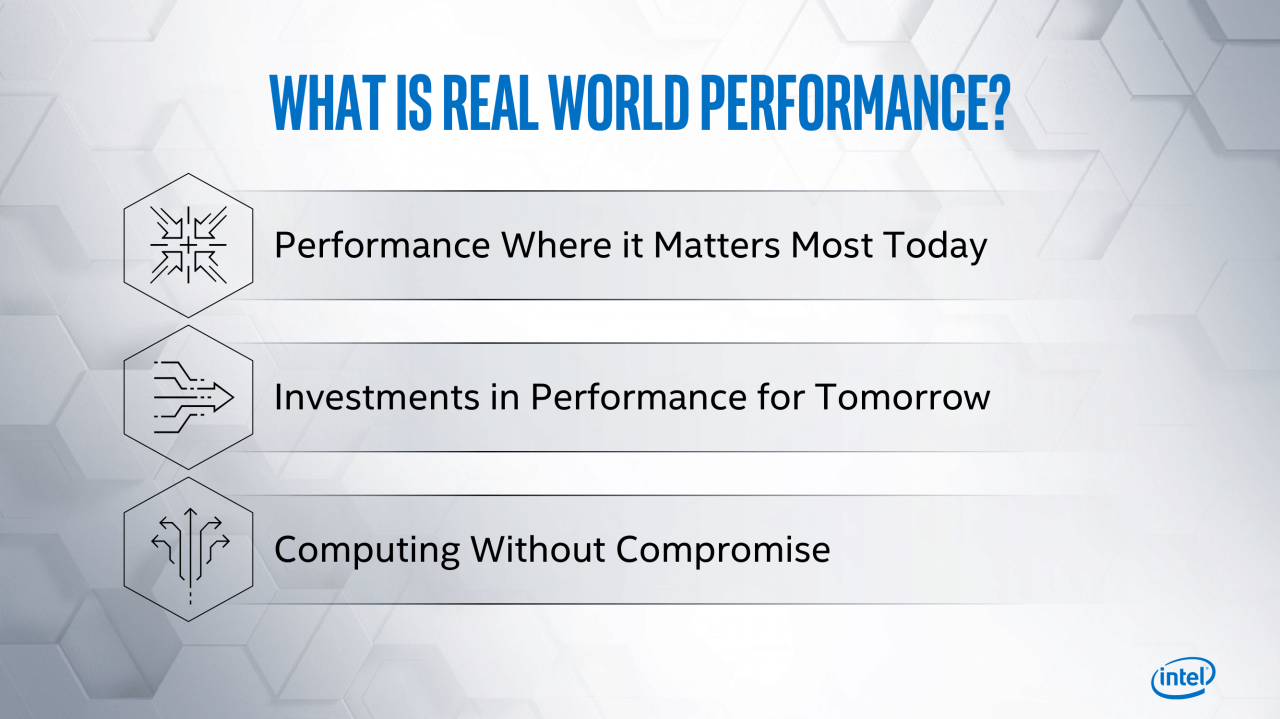 WHAT IS REAL WORLD PERFORMANCE?

Performance Where it Matters Most Today

Investments in Performance for Tomorrow

Computing Without Compromise

intel